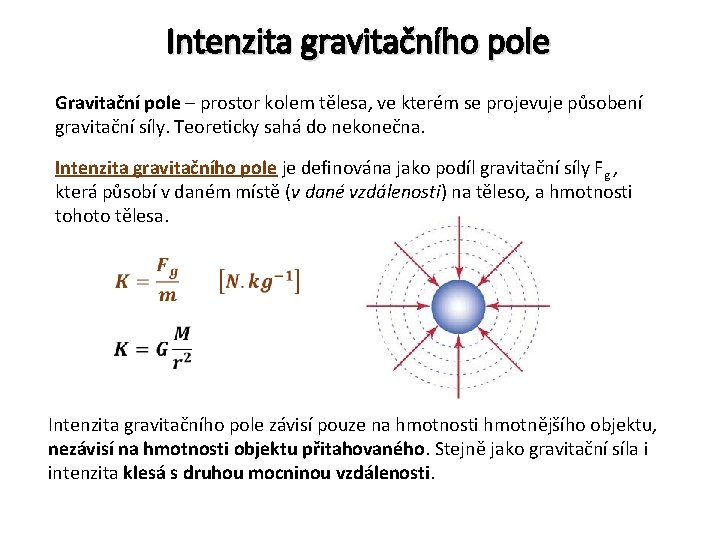 Intenzita gravitačního pole

Gravitační pole – prostor kolem tělesa, ve kterém se projevuje působení gravitační síly. Teoreticky sahá do nekonečna.

Intenzita gravitačního pole je definována jako podíl gravitační síly $F_g$, která působí v daném místě (v dané vzdálenosti) na těleso, a hmotnosti tohoto tělesa.

$K = \frac{F_g}{m}$ $[N.kg^{-1}]$

$K = G\frac{M}{r^2}$

Intenzita gravitačního pole závisí pouze na hmotnosti hmotnějšího objektu, nezávisí na hmotnosti objektu přitahovaného. Stejně jako gravitační síla i intenzita klesá s druhou mocninou vzdálenosti.